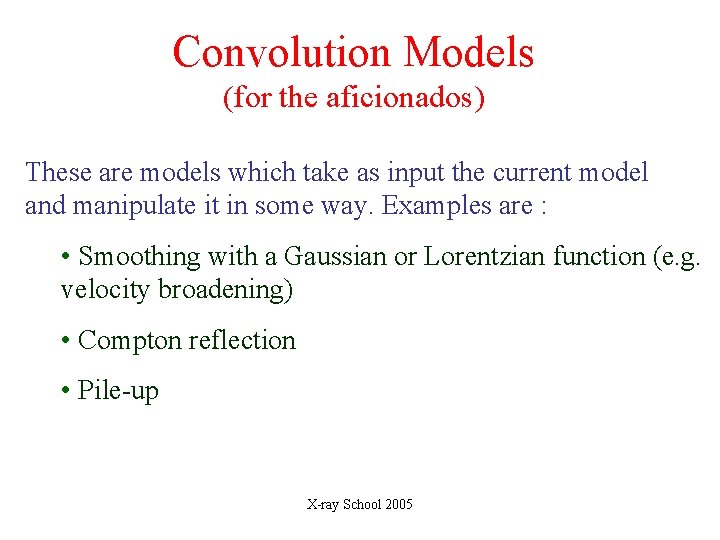 Convolution Models
(for the aficionados)

These are models which take as input the current model and manipulate it in some way. Examples are :

• Smoothing with a Gaussian or Lorentzian function (e.g. velocity broadening)

• Compton reflection

• Pile-up

X-ray School 2005